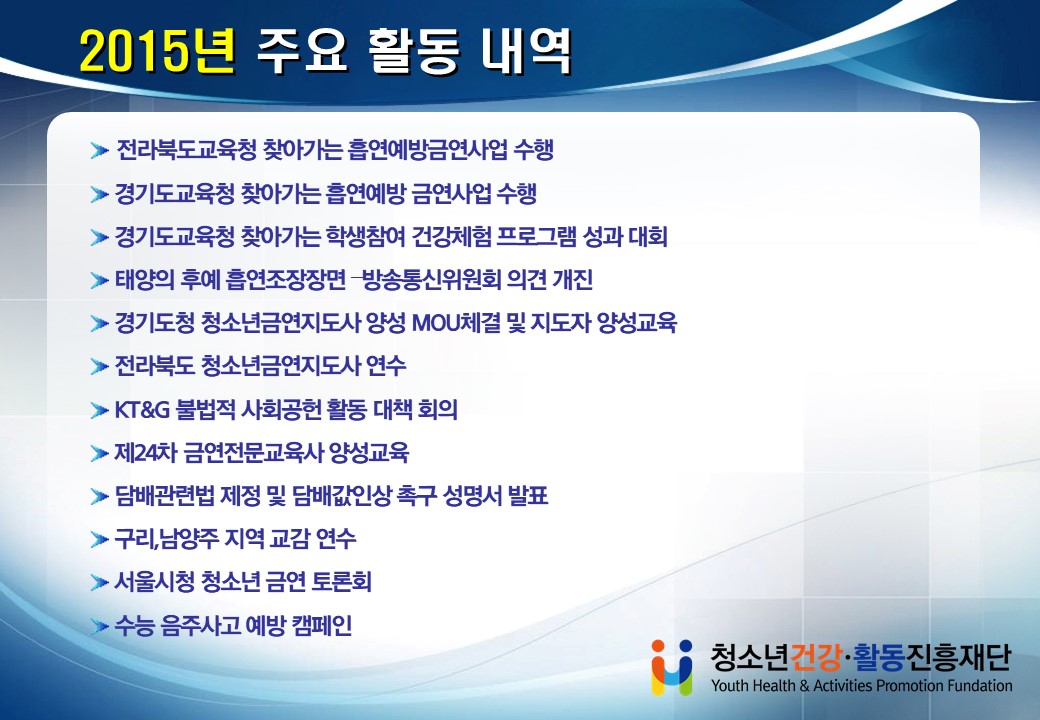 2015년 주요 활동 내역

전라북도교육청 찾아가는 흡연예방금연사업 수행

경기도교육청 찾아가는 흡연예방 금연사업 수행

경기도교육청 찾아가는 학생참여 건강체험 프로그램 성과 대회

태양의 후예 흡연조장장면 –방송통신위원회 의견 개진

경기도청 청소년금연지도사 양성 MOU체결 및 지도자 양성교육

전라북도 청소년금연지도사 연수

KT&G 불법적 사회공헌 활동 대책 회의

제24차 금연전문교육사 양성교육

담배관련법 제정 및 담배값인상 촉구 성명서 발표

구리,남양주 지역 교감 연수

서울시청 청소년 금연 토론회

수능 음주사고 예방 캠페인

청소년건강·활동진흥재단
Youth Health & Activities Promotion Fundation